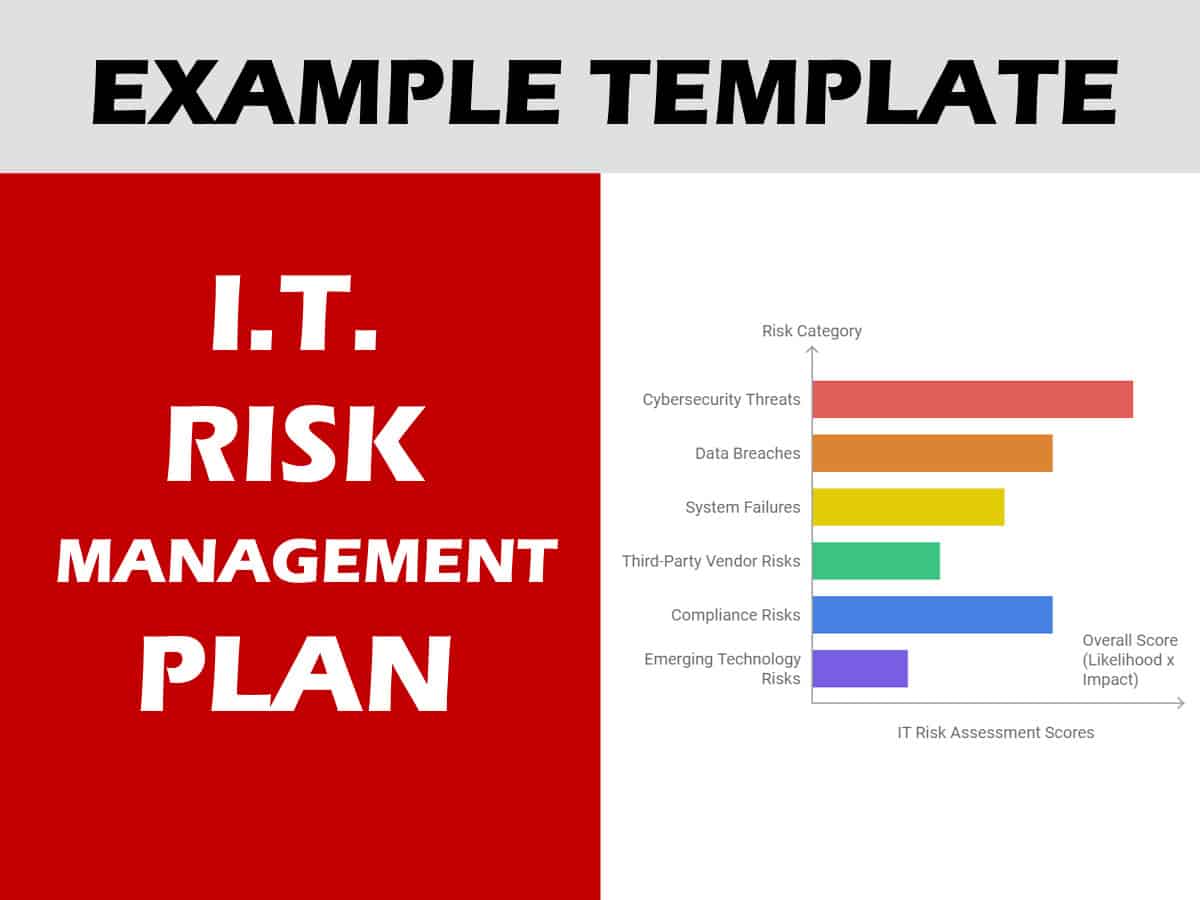 EXAMPLE TEMPLATE

I.T.
RISK
MANAGEMENT
PLAN

Risk Category

Cybersecurity Threats
Data Breaches
System Failures
Third-Party Vendor Risks
Compliance Risks
Emerging Technology Risks

Overall Score (Likelihood x Impact)

IT Risk Assessment Scores